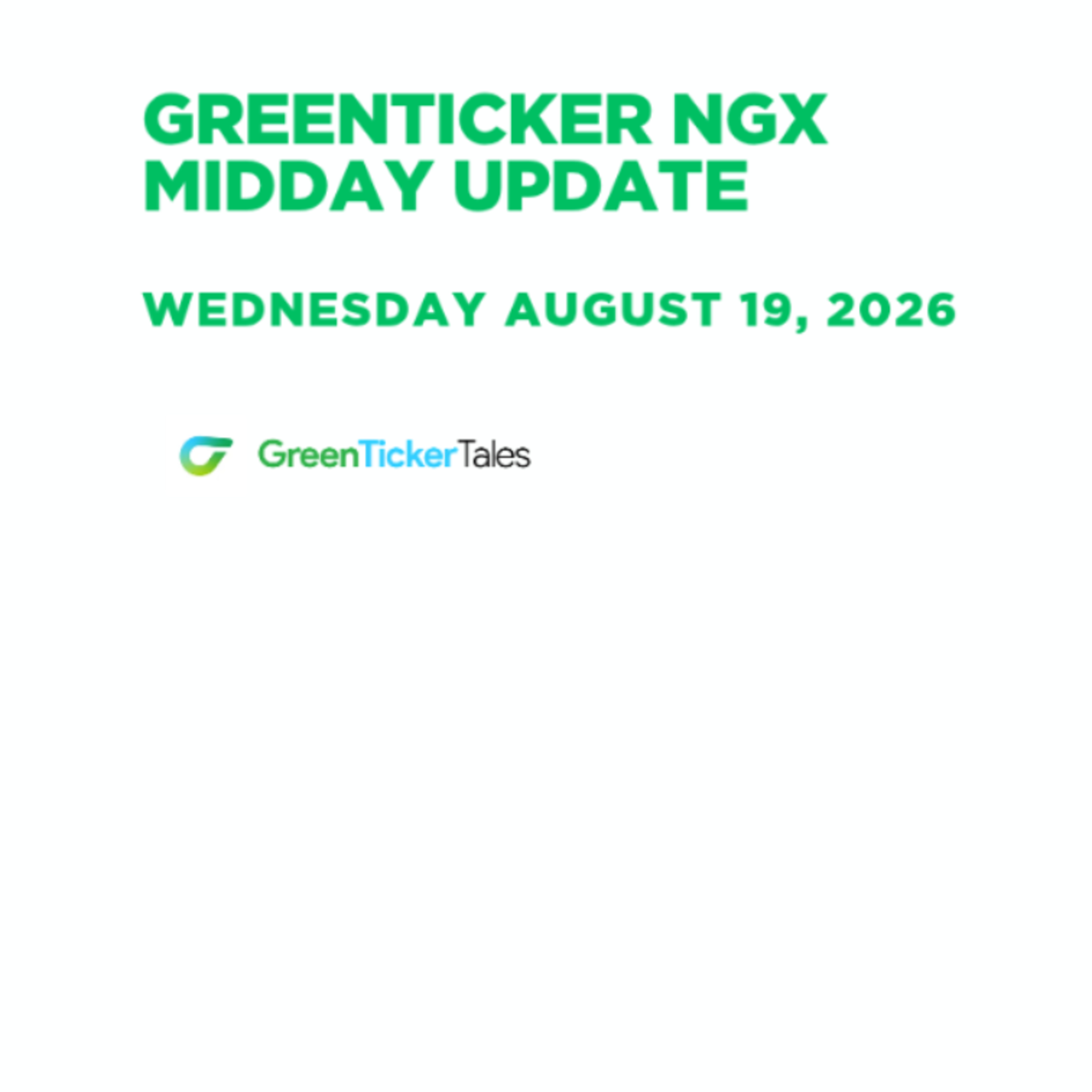 GREENTICKER NGX MIDDAY UPDATE

WEDNESDAY AUGUST 19, 2026

GreenTickerTales